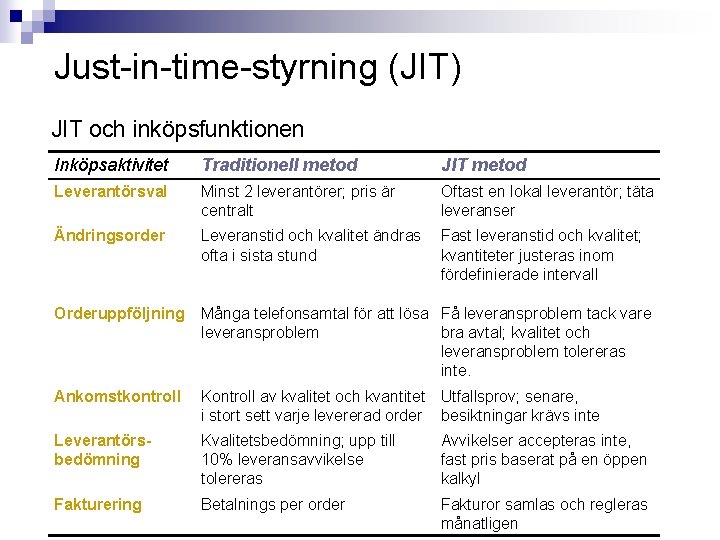 Just-in-time-styrning (JIT)

JIT och inköpsfunktionen

| Inköpsaktivitet | Traditionell metod | JIT metod |
|---|---|---|
| Leverantörsval | Minst 2 leverantörer; pris är centralt | Oftast en lokal leverantör; täta leveranser |
| Ändringsorder | Leveranstid och kvalitet ändras ofta i sista stund | Fast leveranstid och kvalitet; kvantiteter justeras inom fördefinierade intervall |
| Orderuppföljning | Många telefonsamtal för att lösa leveransproblem | Få leveransproblem tack vare bra avtal; kvalitet och leveransproblem tolereras inte. |
| Ankomstkontroll | Kontroll av kvalitet och kvantitet i stort sett varje levererad order | Utfallsprov; senare, besiktningar krävs inte |
| Leverantörs-bedömning | Kvalitetsbedömning; upp till 10% leveransavvikelse tolereras | Avvikelser accepteras inte, fast pris baserat på en öppen kalkyl |
| Fakturering | Betalnings per order | Fakturor samlas och regleras månatligen |